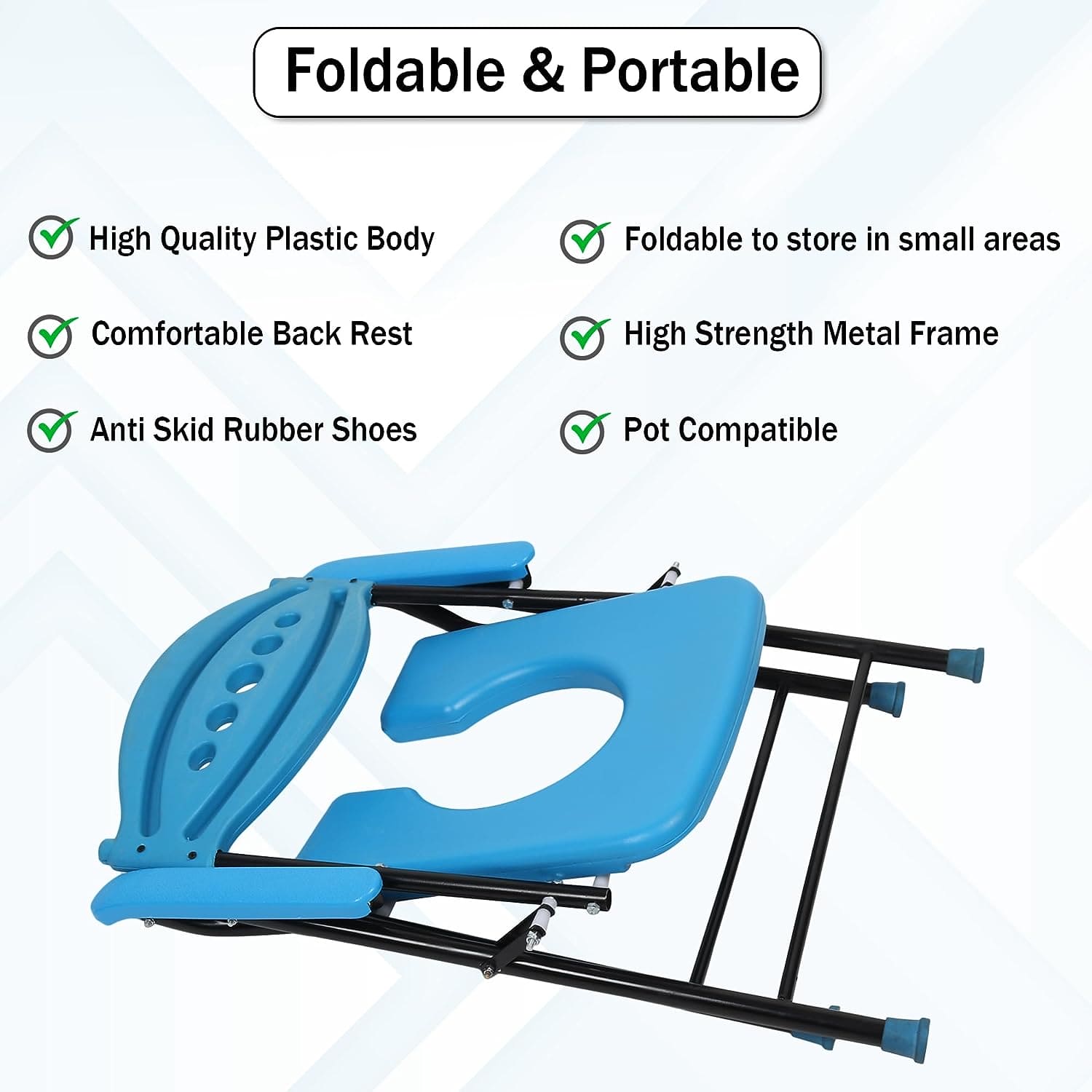 Foldable & Portable

High Quality Plastic Body

Comfortable Back Rest

Anti Skid Rubber Shoes

Foldable to store in small areas

High Strength Metal Frame

Pot Compatible